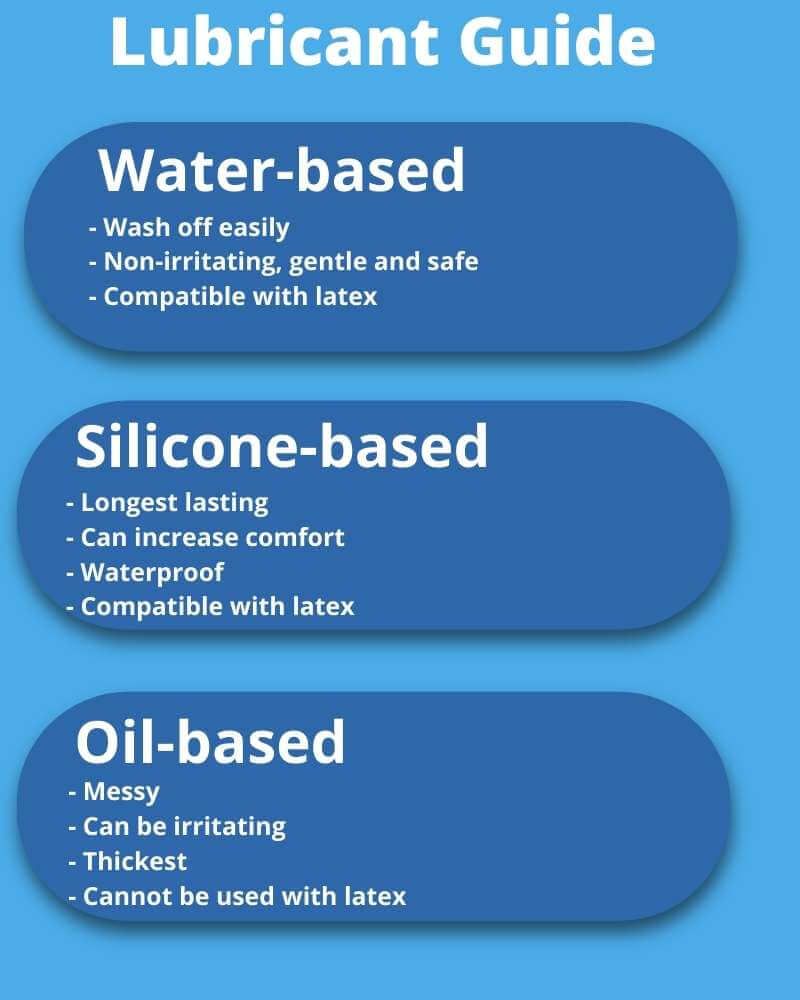 Lubricant Guide

Water-based
- Wash off easily
- Non-irritating, gentle and safe
- Compatible with latex

Silicone-based
- Longest lasting
- Can increase comfort
- Waterproof
- Compatible with latex

Oil-based
- Messy
- Can be irritating
- Thickest
- Cannot be used with latex